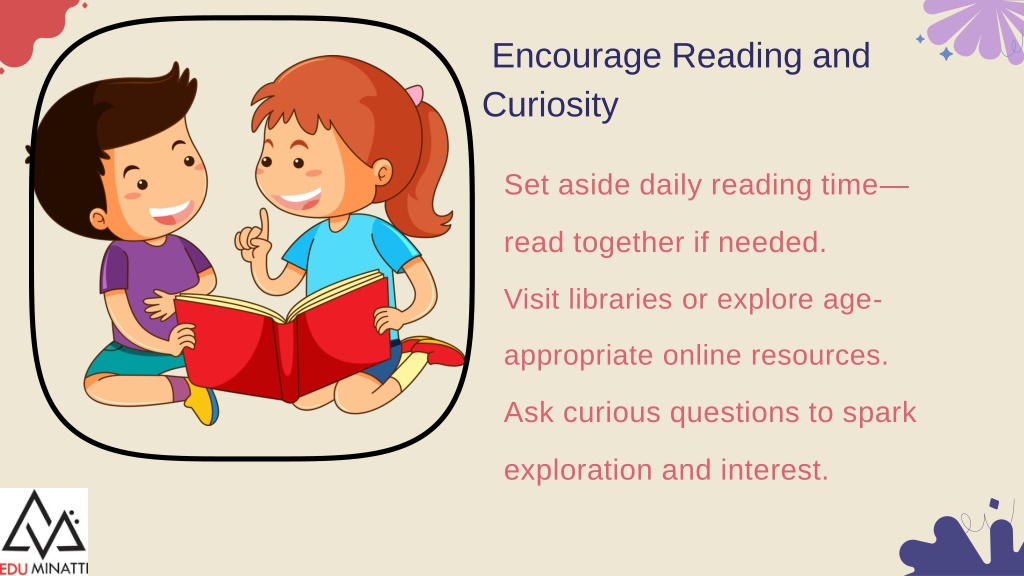 Encourage Reading and Curiosity

Set aside daily reading time—read together if needed.
Visit libraries or explore age-appropriate online resources.
Ask curious questions to spark exploration and interest.

EDU MINATTI